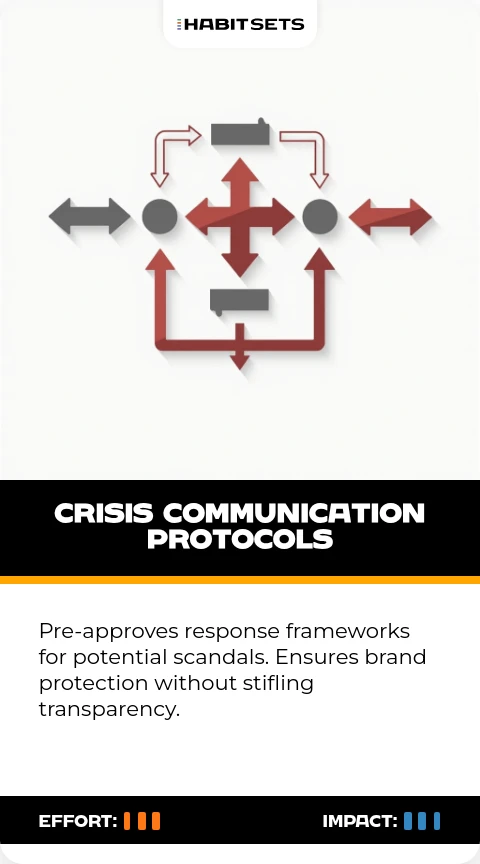 HABITSETS

CRISIS COMMUNICATION PROTOCOLS

Pre-approves response frameworks for potential scandals. Ensures brand protection without stifling transparency.

EFFORT:

IMPACT: